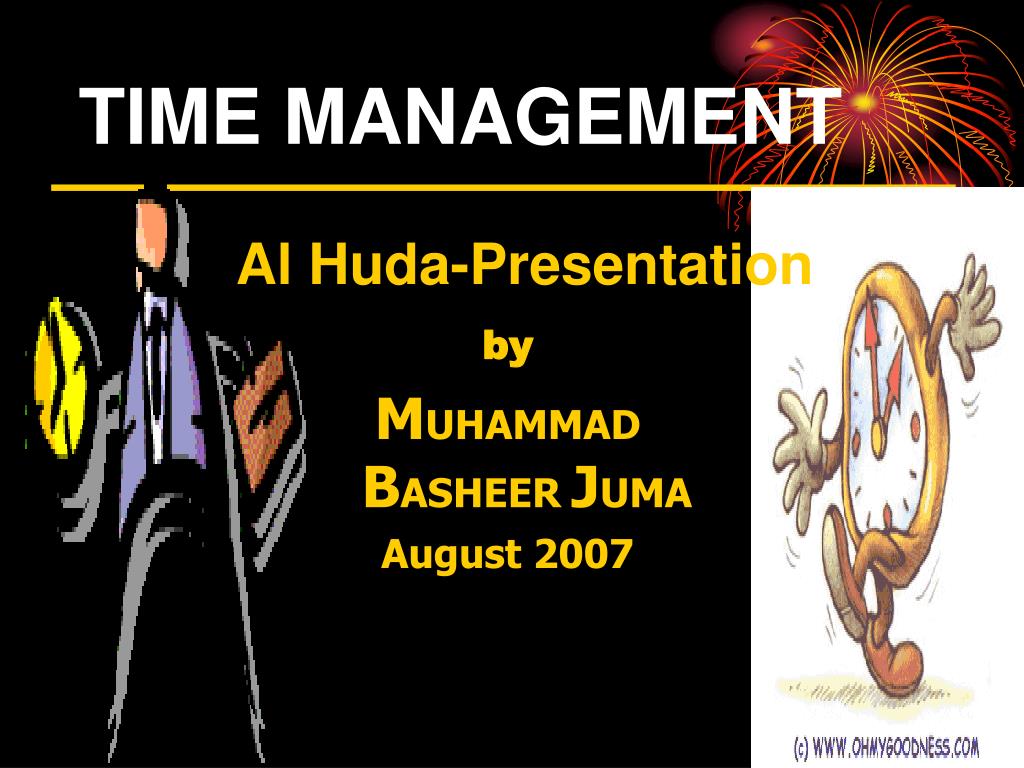 TIME MANAGEMENT

Al Huda-Presentation

by

MUHAMMAD BASHEER JUMA

August 2007

(c) WWW.OHMYGOODNESS.COM